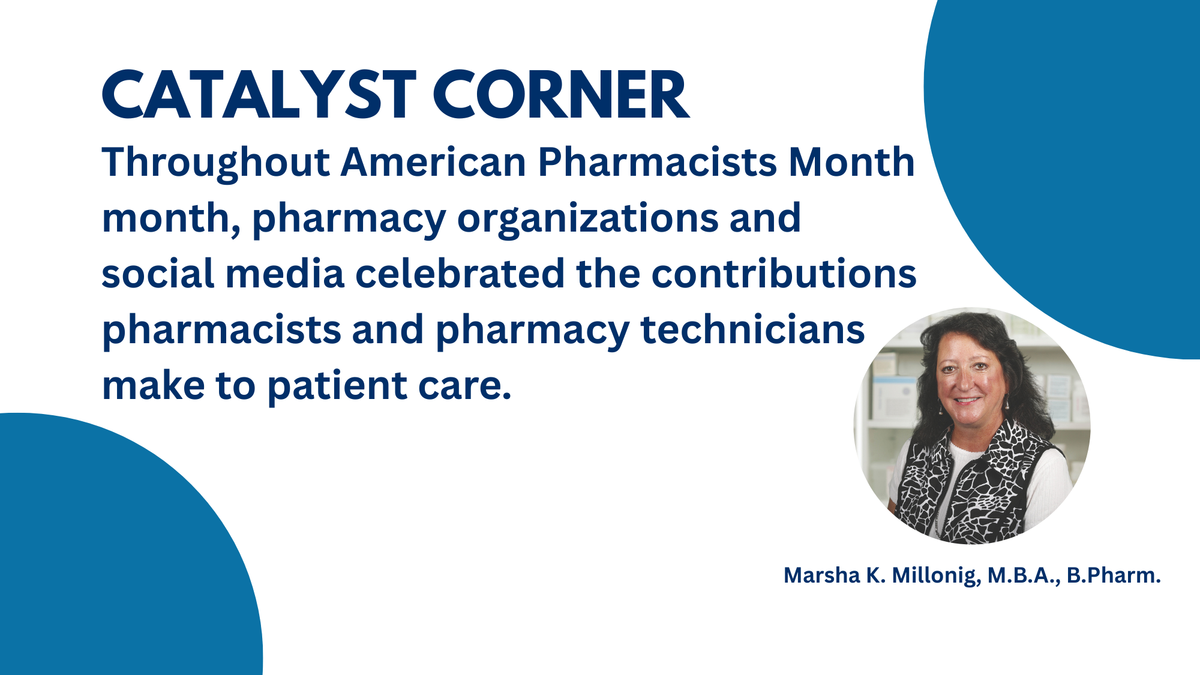 CATALYST CORNER

Throughout American Pharmacists Month month, pharmacy organizations and social media celebrated the contributions pharmacists and pharmacy technicians make to patient care.

Marsha K. Millonig, M.B.A., B.Pharm.